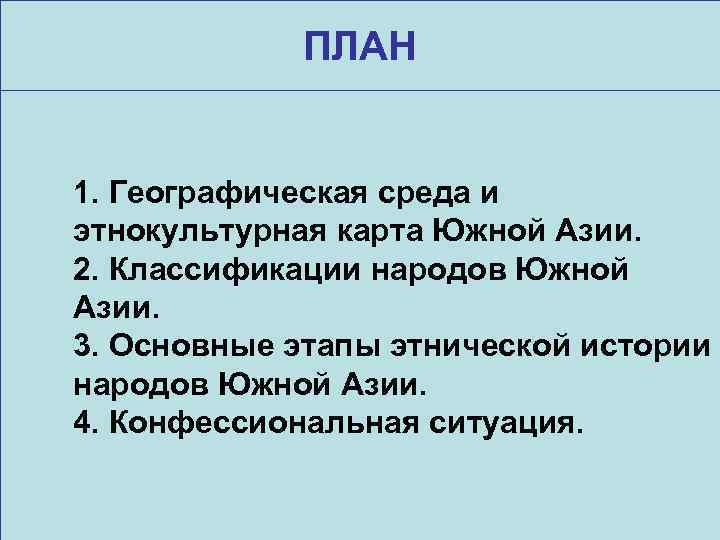 ПЛАН

1. Географическая среда и этнокультурная карта Южной Азии.
2. Классификации народов Южной Азии.
3. Основные этапы этнической истории народов Южной Азии.
4. Конфессиональная ситуация.